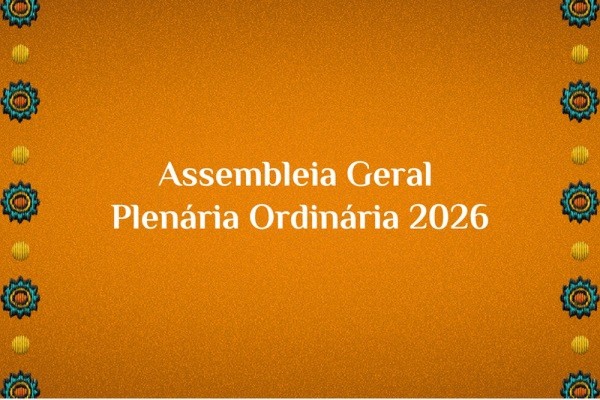 Assembleia Geral
Plenária Ordinária 2026